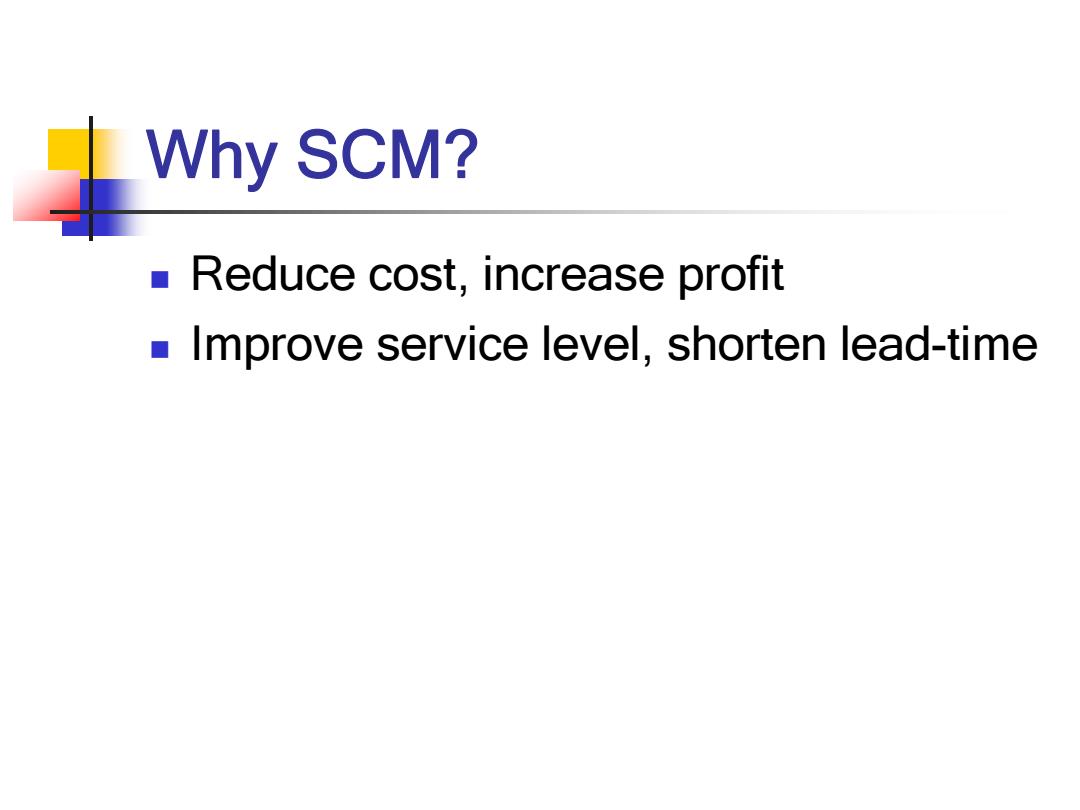 Why SCM?

- Reduce cost, increase profit
- Improve service level, shorten lead-time